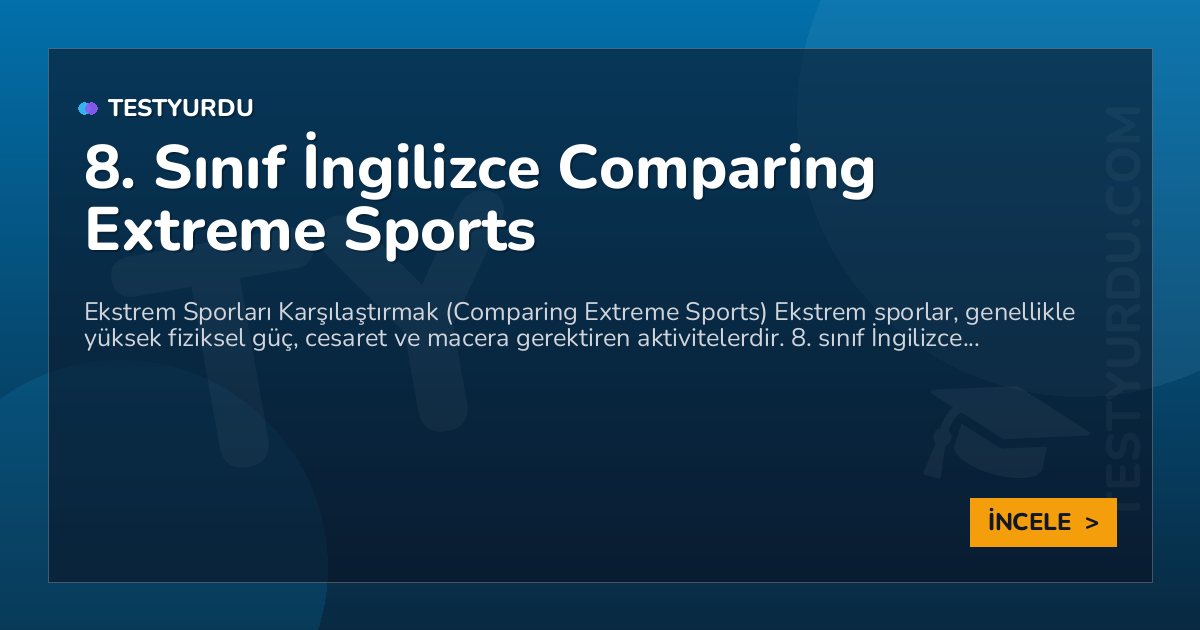 TESTYURDU

8. Sınıf İngilizce Comparing Extreme Sports

Ekstrem Sporları Karşılaştırmak (Comparing Extreme Sports) Ekstrem sporlar, genellikle yüksek fiziksel güç, cesaret ve macera gerektiren aktivitelerdir. 8. sınıf İngilizce...

İNCELE >

TESTYURDU.COM